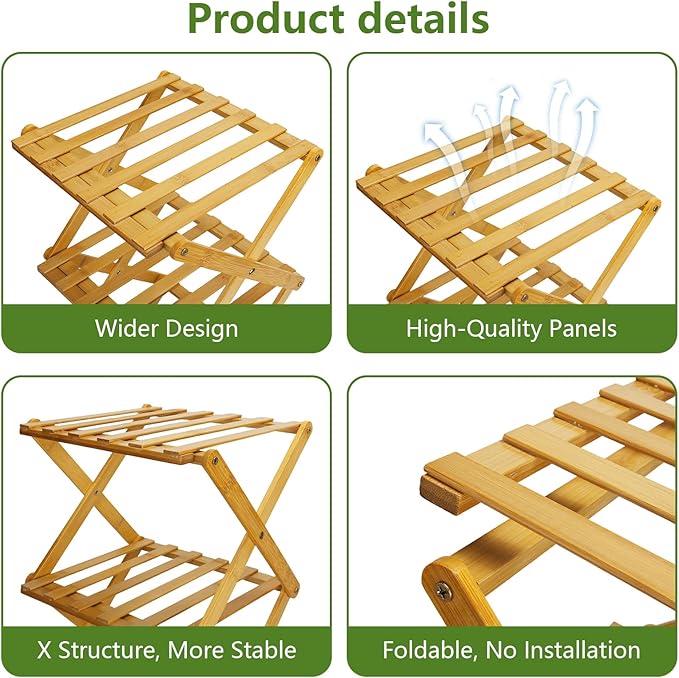 Product details

Wider Design

High-Quality Panels

X Structure, More Stable

Foldable, No Installation